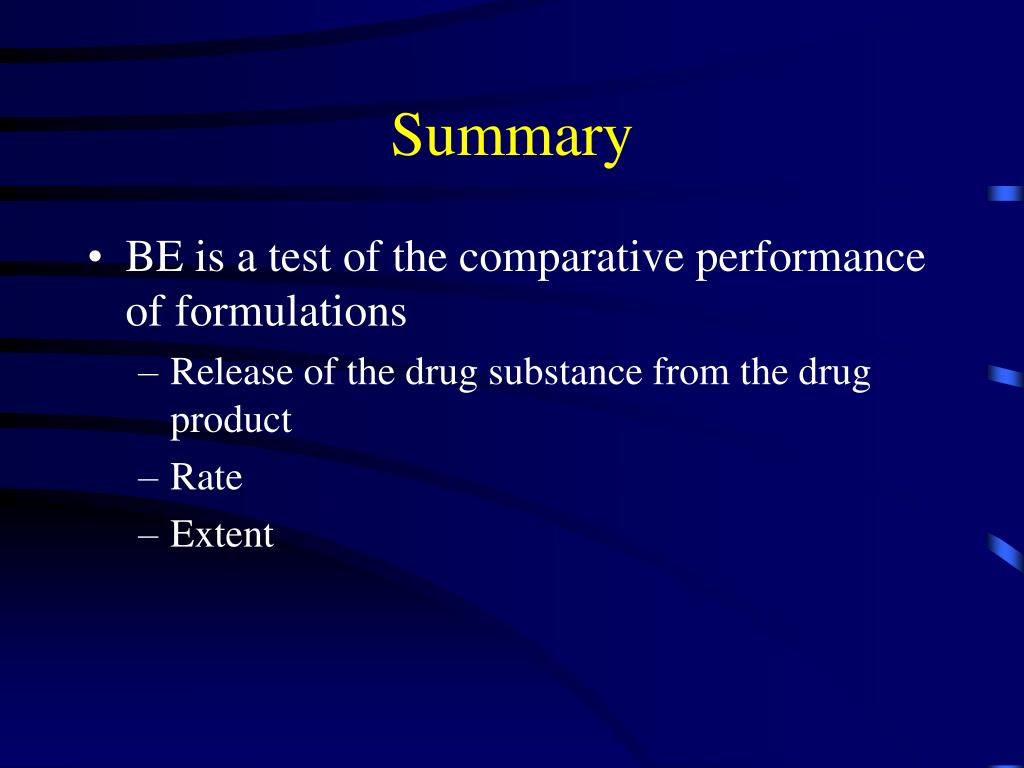 Summary

• BE is a test of the comparative performance of formulations

– Release of the drug substance from the drug product

– Rate

– Extent